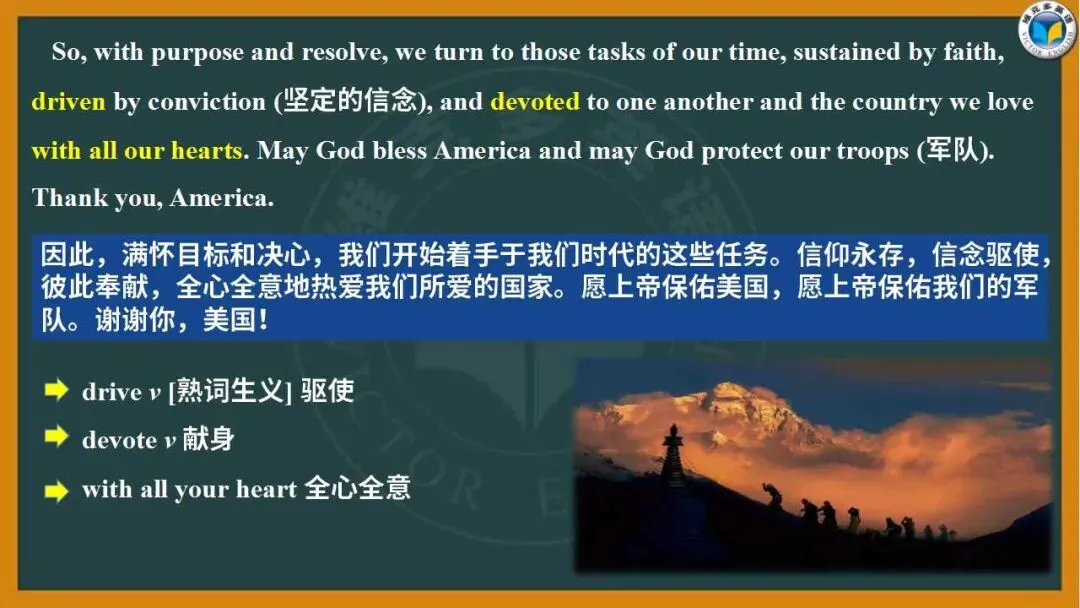 So, with purpose and resolve, we turn to those tasks of our time, sustained by faith, driven by conviction (坚定的信念), and devoted to one another and the country we love with all our hearts. May God bless America and may God protect our troops (军队). Thank you, America.

因此，满怀目标和决心，我们开始着手于我们时代的这些任务。信仰永存，信念驱使，彼此奉献，全心全意地热爱我们所爱的国家。愿上帝保佑美国，愿上帝保佑我们的军队。谢谢你，美国！

drive v [熟词生义] 驱使

devote v 献身

with all your heart 全心全意